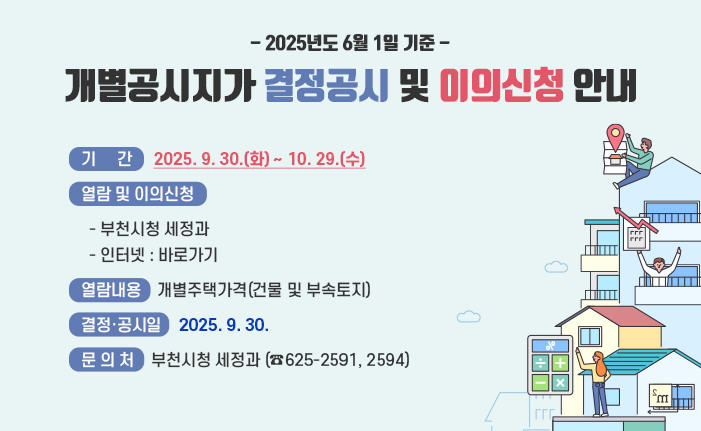 - 2025년도 6월 1일 기준 -

개별공시지가 결정공시 및 이의신청 안내

기 간 2025. 9. 30.(화) ~ 10. 29.(수)

열람 및 이의신청

- 부천시청 세정과
- 인터넷 : 바로가기

열람내용 개별주택가격(건물 및 부속토지)

결정·공시일 2025. 9. 30.

문 의 처 부천시청 세정과 (☎625-2591, 2594)